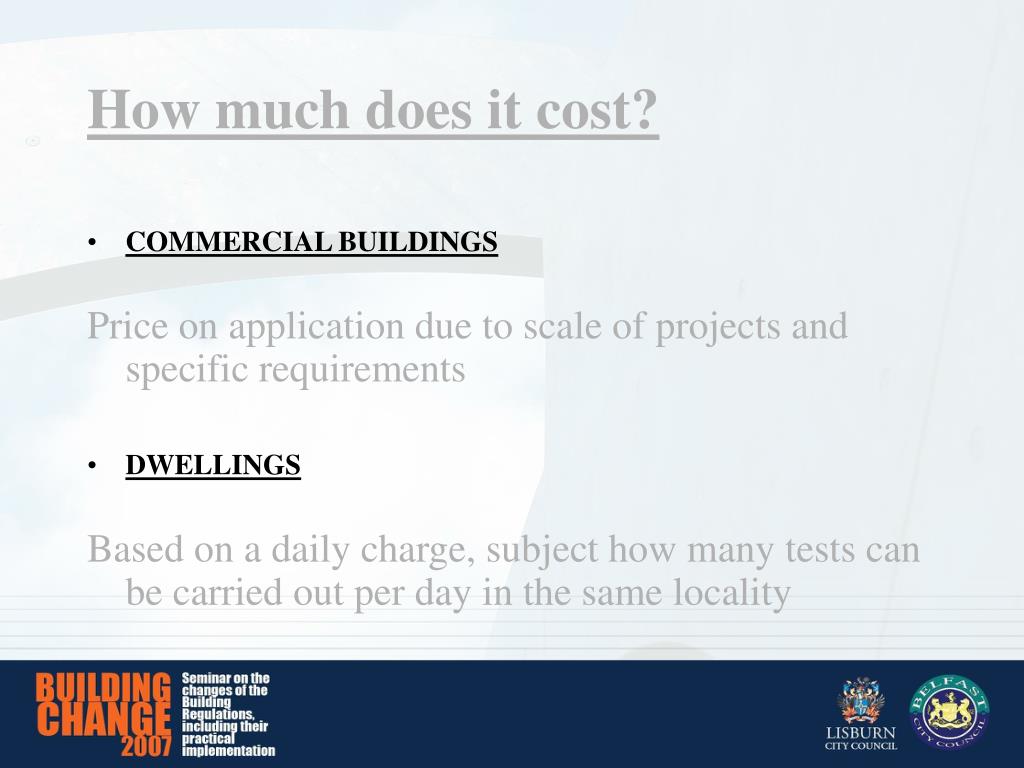 How much does it cost?

• COMMERCIAL BUILDINGS

Price on application due to scale of projects and specific requirements

• DWELLINGS

Based on a daily charge, subject how many tests can be carried out per day in the same locality

BUILDING CHANGE 2007

Seminar on the changes of the Building Regulations, including their practical implementation

LISBURN CITY COUNCIL

BELFAST CITY COUNCIL